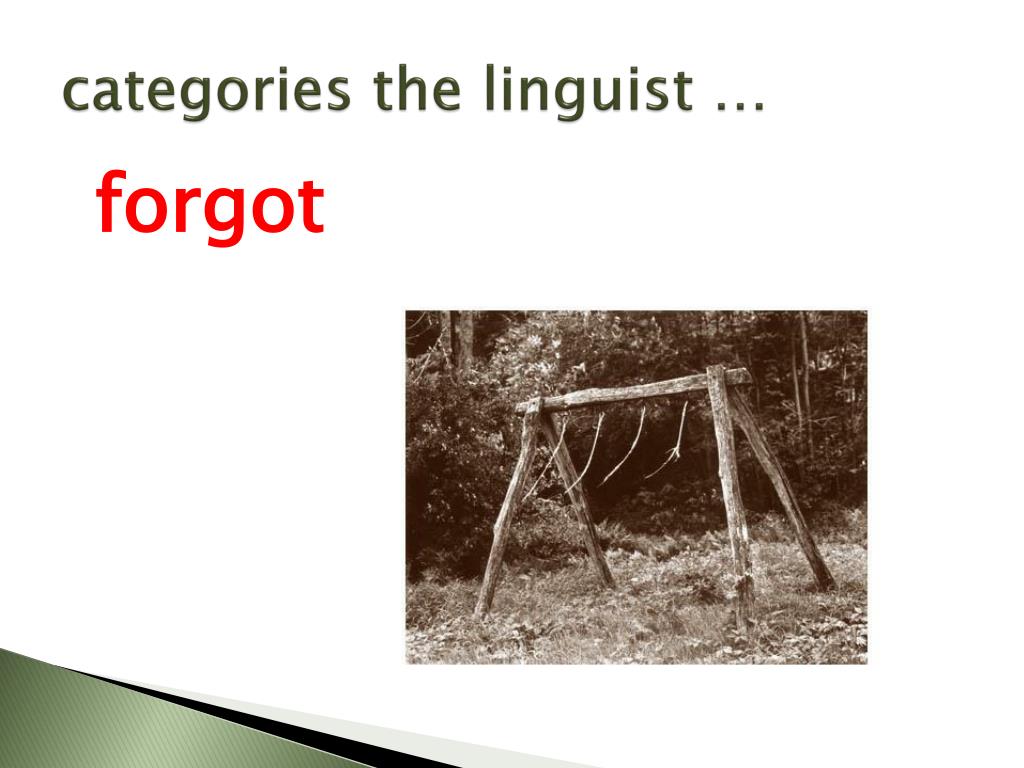 categories the linguist …

forgot